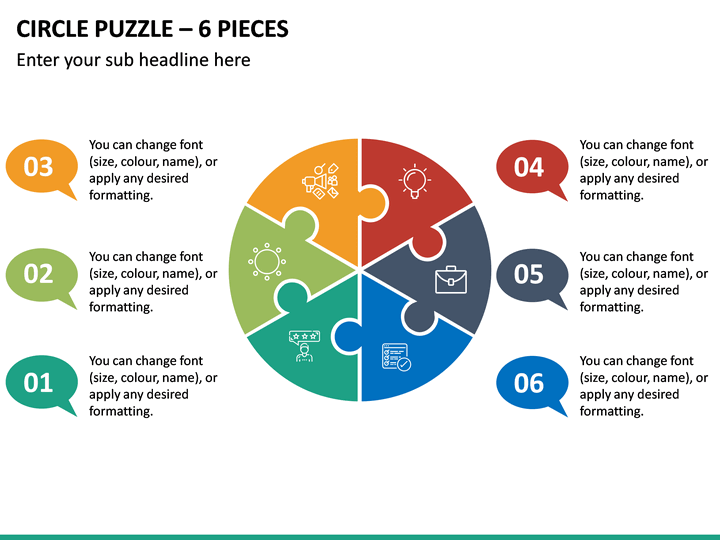 CIRCLE PUZZLE – 6 PIECES

Enter your sub headline here

03

You can change font (size, colour, name), or apply any desired formatting.

02

You can change font (size, colour, name), or apply any desired formatting.

01

You can change font (size, colour, name), or apply any desired formatting.

04

You can change font (size, colour, name), or apply any desired formatting.

05

You can change font (size, colour, name), or apply any desired formatting.

06

You can change font (size, colour, name), or apply any desired formatting.